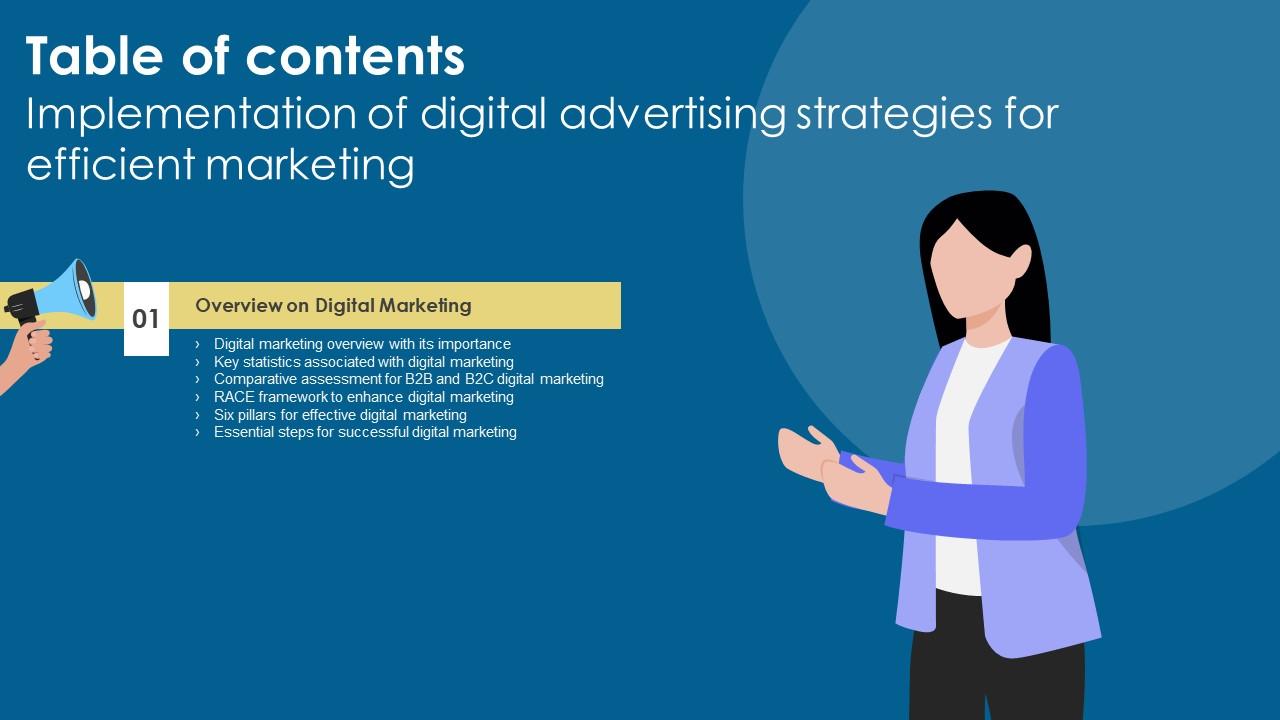 Table of contents
Implementation of digital advertising strategies for efficient marketing

01

Overview on Digital Marketing

› Digital marketing overview with its importance
› Key statistics associated with digital marketing
› Comparative assessment for B2B and B2C digital marketing
› RACE framework to enhance digital marketing
› Six pillars for effective digital marketing
› Essential steps for successful digital marketing